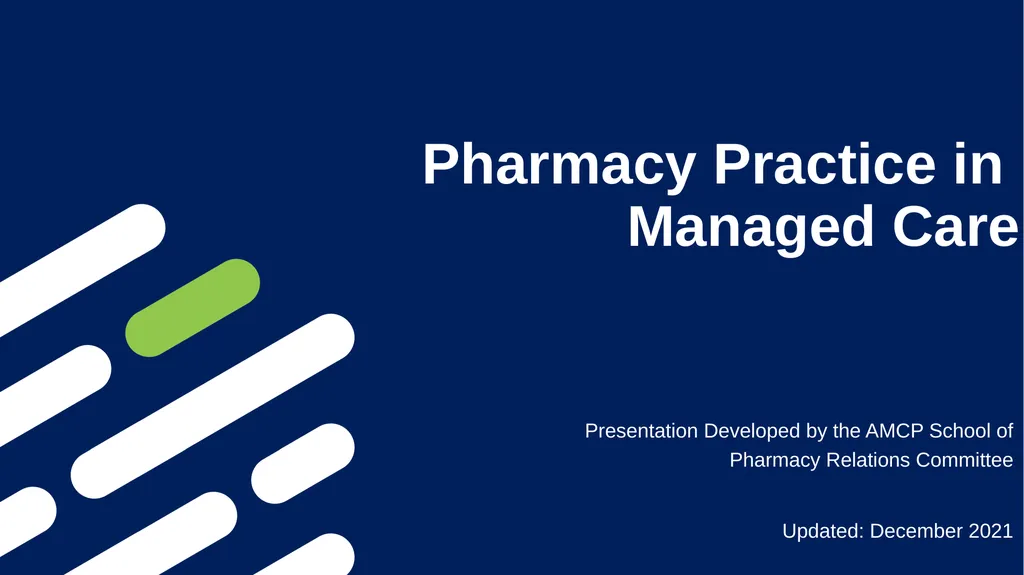 Pharmacy Practice in Managed Care

Presentation Developed by the AMCP School of Pharmacy Relations Committee

Updated: December 2021